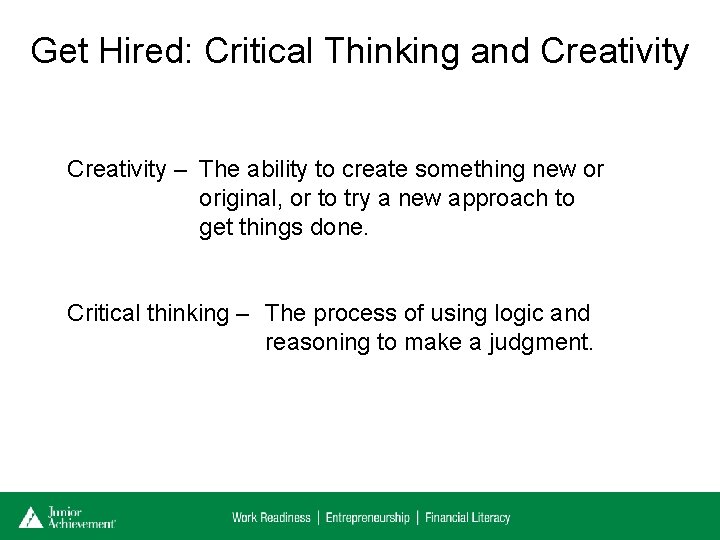 Get Hired: Critical Thinking and Creativity

Creativity – The ability to create something new or original, or to try a new approach to get things done.

Critical thinking – The process of using logic and reasoning to make a judgment.

Junior Achievement

Work Readiness | Entrepreneurship | Financial Literacy